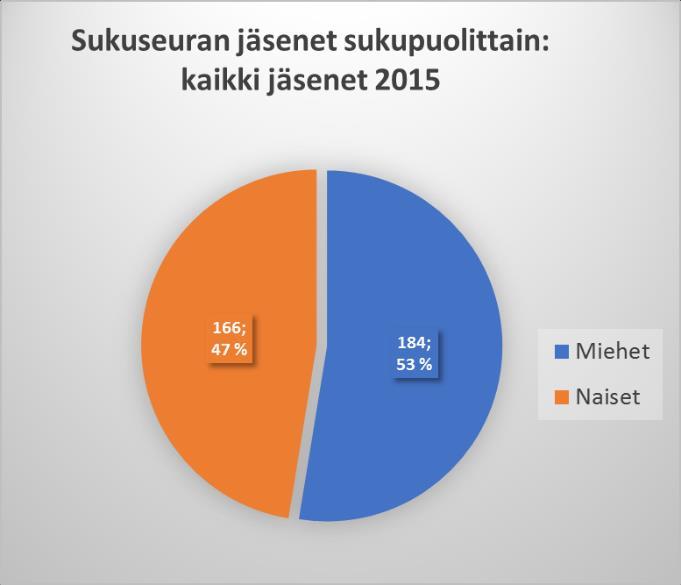 Sukuseuran jäsenet sukupuolittain:
kaikki jäsenet 2015

166;
47 %

184;
53 %

Miehet

Naiset